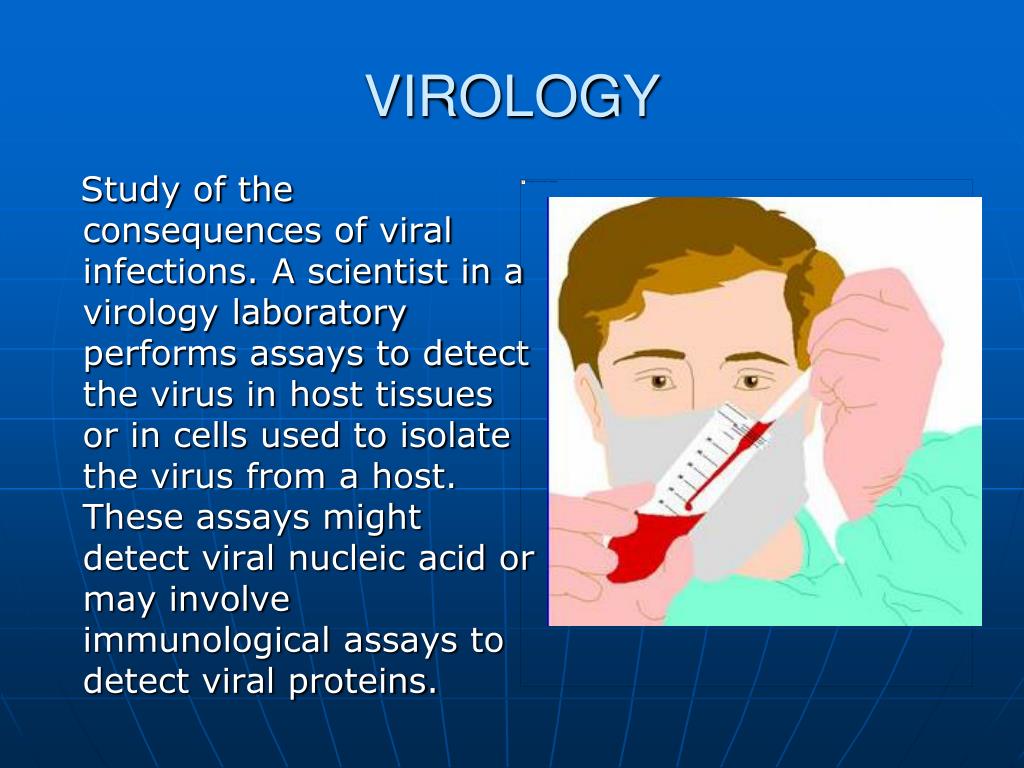 VIROLOGY

Study of the consequences of viral infections. A scientist in a virology laboratory performs assays to detect the virus in host tissues or in cells used to isolate the virus from a host. These assays might detect viral nucleic acid or may involve immunological assays to detect viral proteins.